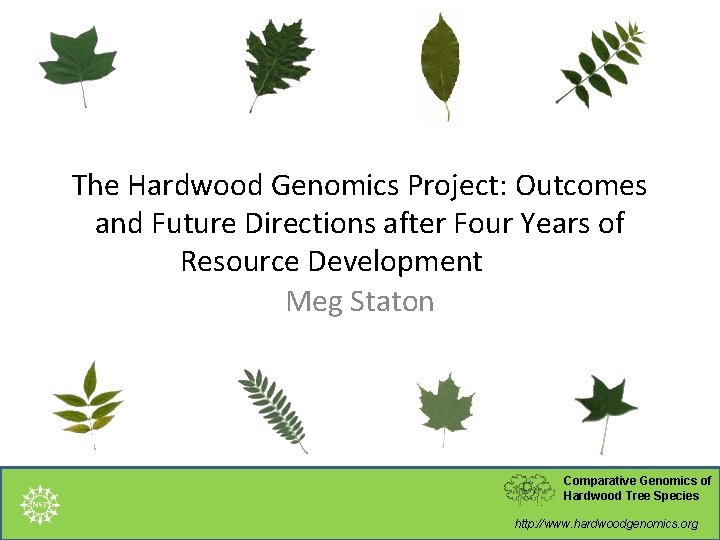 The Hardwood Genomics Project: Outcomes and Future Directions after Four Years of Resource Development

Meg Staton

NSF

Comparative Genomics of Hardwood Tree Species

http://www.hardwoodgenomics.org